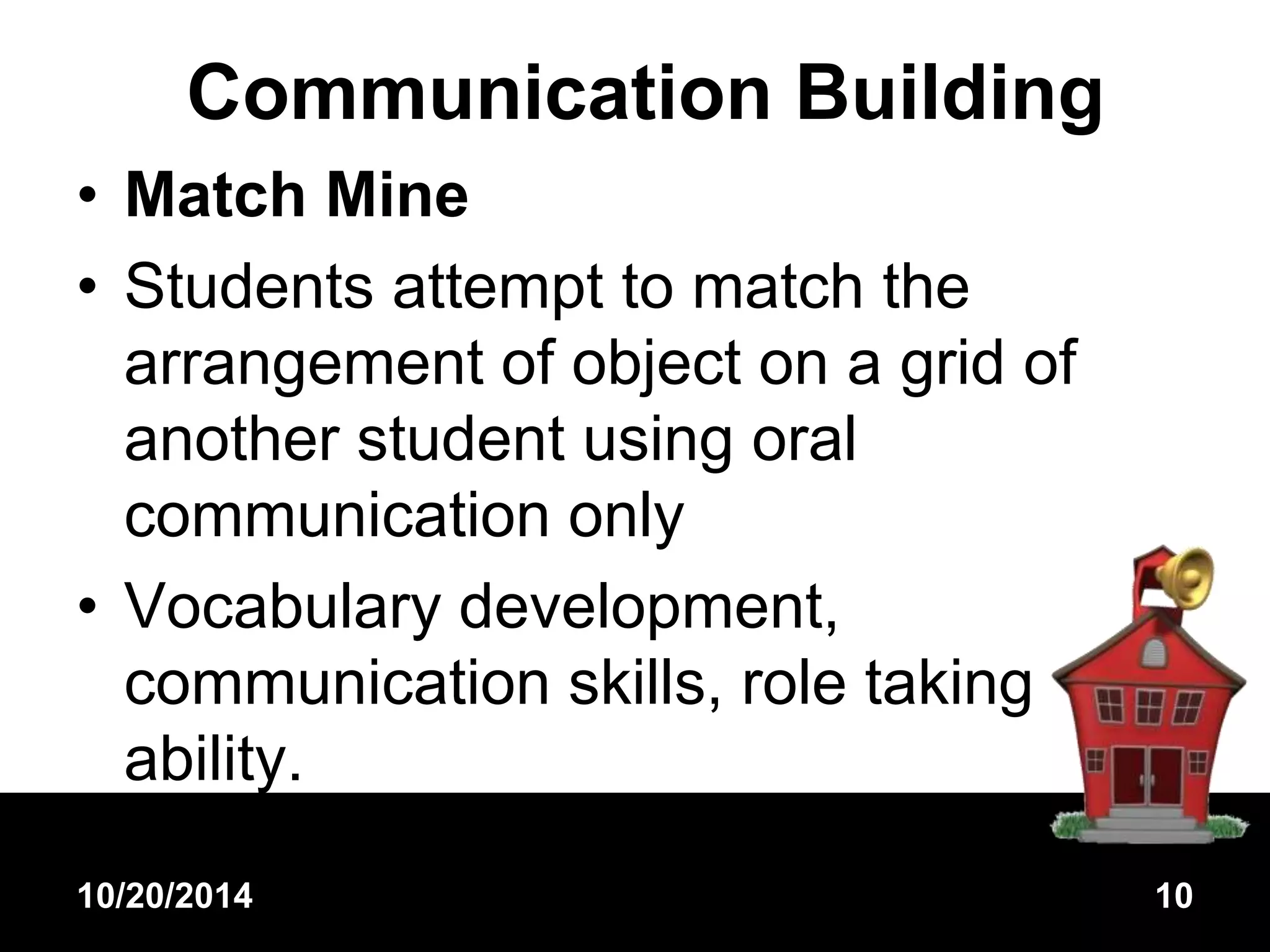 Communication Building

• Match Mine
• Students attempt to match the arrangement of object on a grid of another student using oral communication only
• Vocabulary development, communication skills, role taking ability.

10/20/2014

10